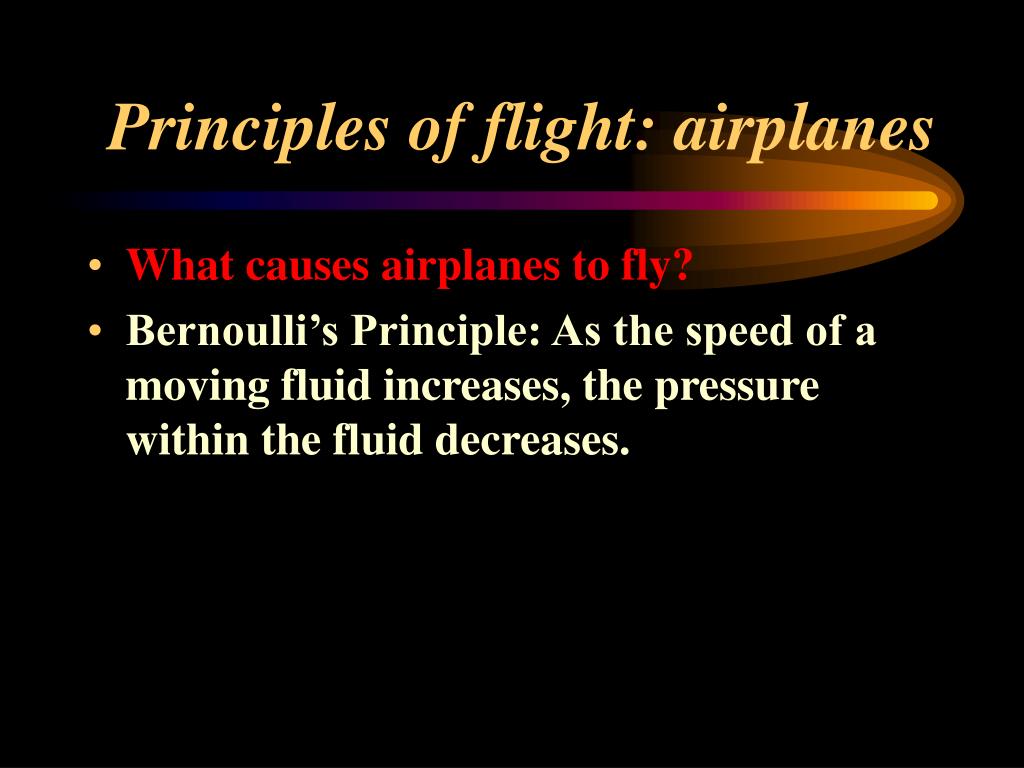 Principles of flight: airplanes

• What causes airplanes to fly?
• Bernoulli’s Principle: As the speed of a moving fluid increases, the pressure within the fluid decreases.